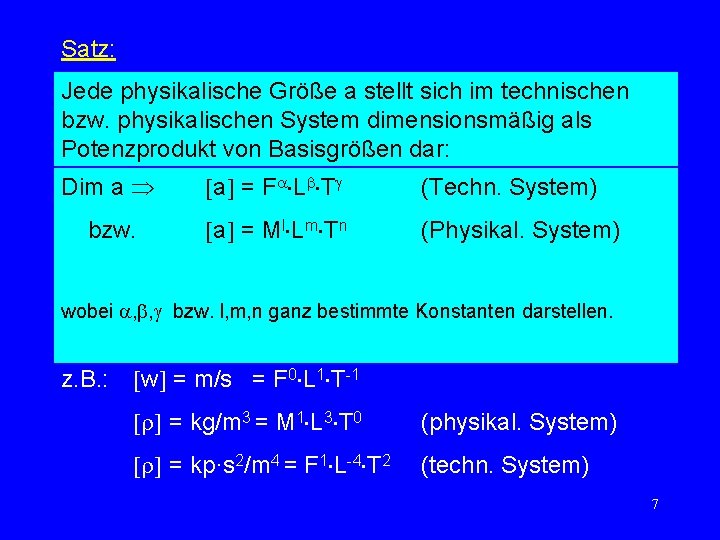 Satz:

Jede physikalische Größe a stellt sich im technischen bzw. physikalischen System dimensionsmäßig als Potenzprodukt von Basisgrößen dar:

Dim a $\Rightarrow$ $[a] = F^{\alpha} \cdot L^{\beta} \cdot T^{\gamma}$ (Techn. System)

bzw. $[a] = M^{l} \cdot L^{m} \cdot T^{n}$ (Physikal. System)

wobei $\alpha, \beta, \gamma$ bzw. l,m,n ganz bestimmte Konstanten darstellen.

z.B.: $[w] = m/s = F^{0} \cdot L^{1} \cdot T^{-1}$

$[\rho] = kg/m^{3} = M^{1} \cdot L^{3} \cdot T^{0}$ (physikal. System)

$[\rho] = kp \cdot s^{2}/m^{4} = F^{1} \cdot L^{-4} \cdot T^{2}$ (techn. System)

7